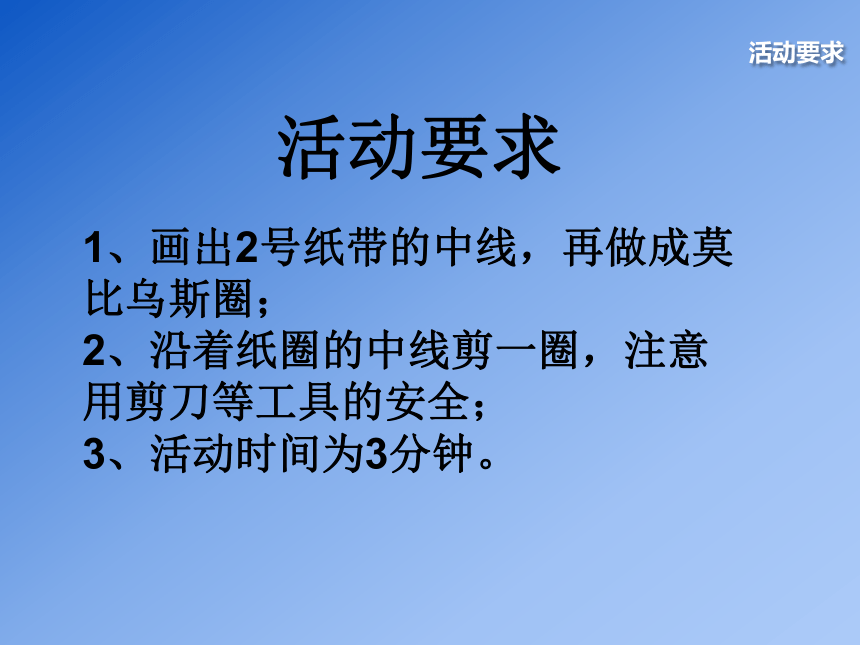 活动要求

活动要求

1、画出2号纸带的中线，再做成莫比乌斯圈；
2、沿着纸圈的中线剪一圈，注意用剪刀等工具的安全；
3、活动时间为3分钟。